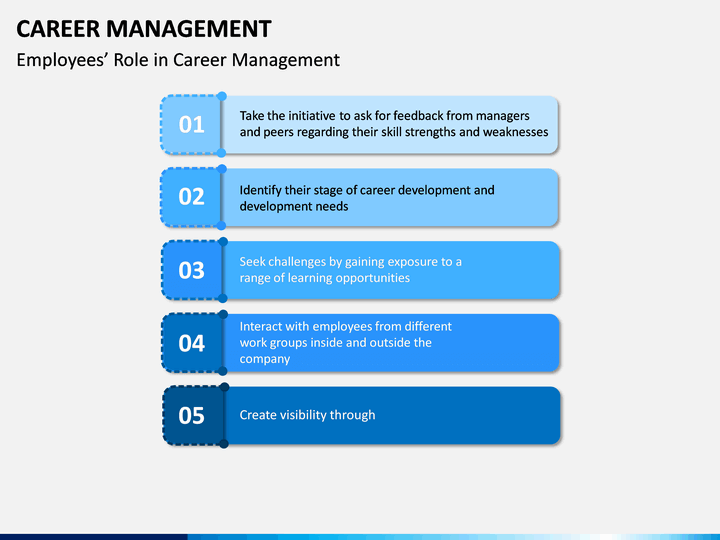 CAREER MANAGEMENT
Employees' Role in Career Management

01
Take the initiative to ask for feedback from managers and peers regarding their skill strengths and weaknesses

02
Identify their stage of career development and development needs

03
Seek challenges by gaining exposure to a range of learning opportunities

04
Interact with employees from different work groups inside and outside the company

05
Create visibility through